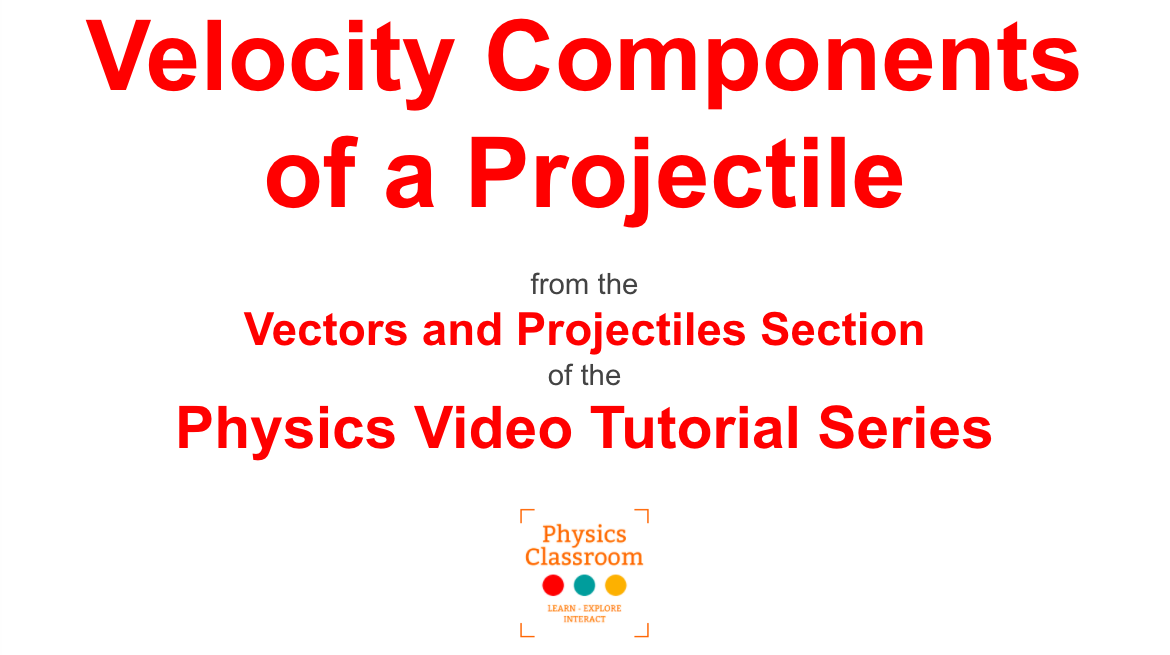 Velocity Components of a Projectile

from the
Vectors and Projectiles Section
of the
Physics Video Tutorial Series

Physics Classroom

LEARN - EXPLORE INTERACT